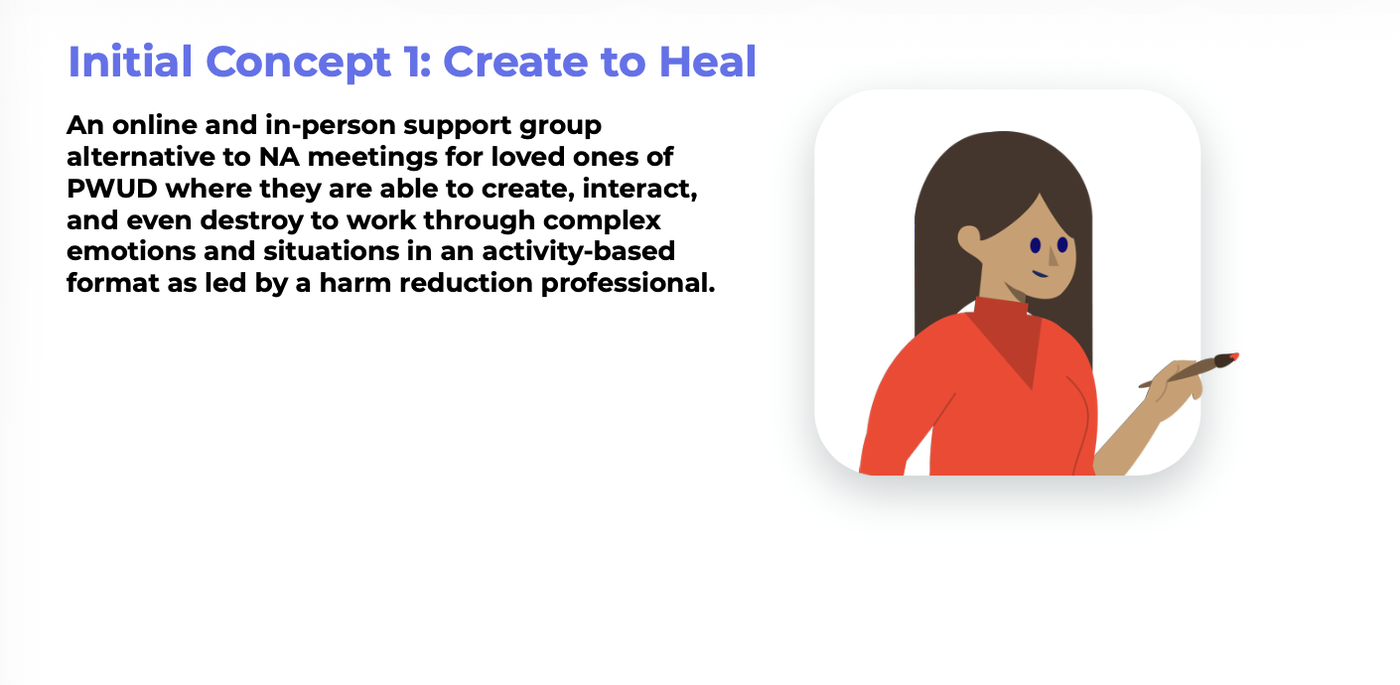 Initial Concept 1: Create to Heal

An online and in-person support group alternative to NA meetings for loved ones of PWUD where they are able to create, interact, and even destroy to work through complex emotions and situations in an activity-based format as led by a harm reduction professional.